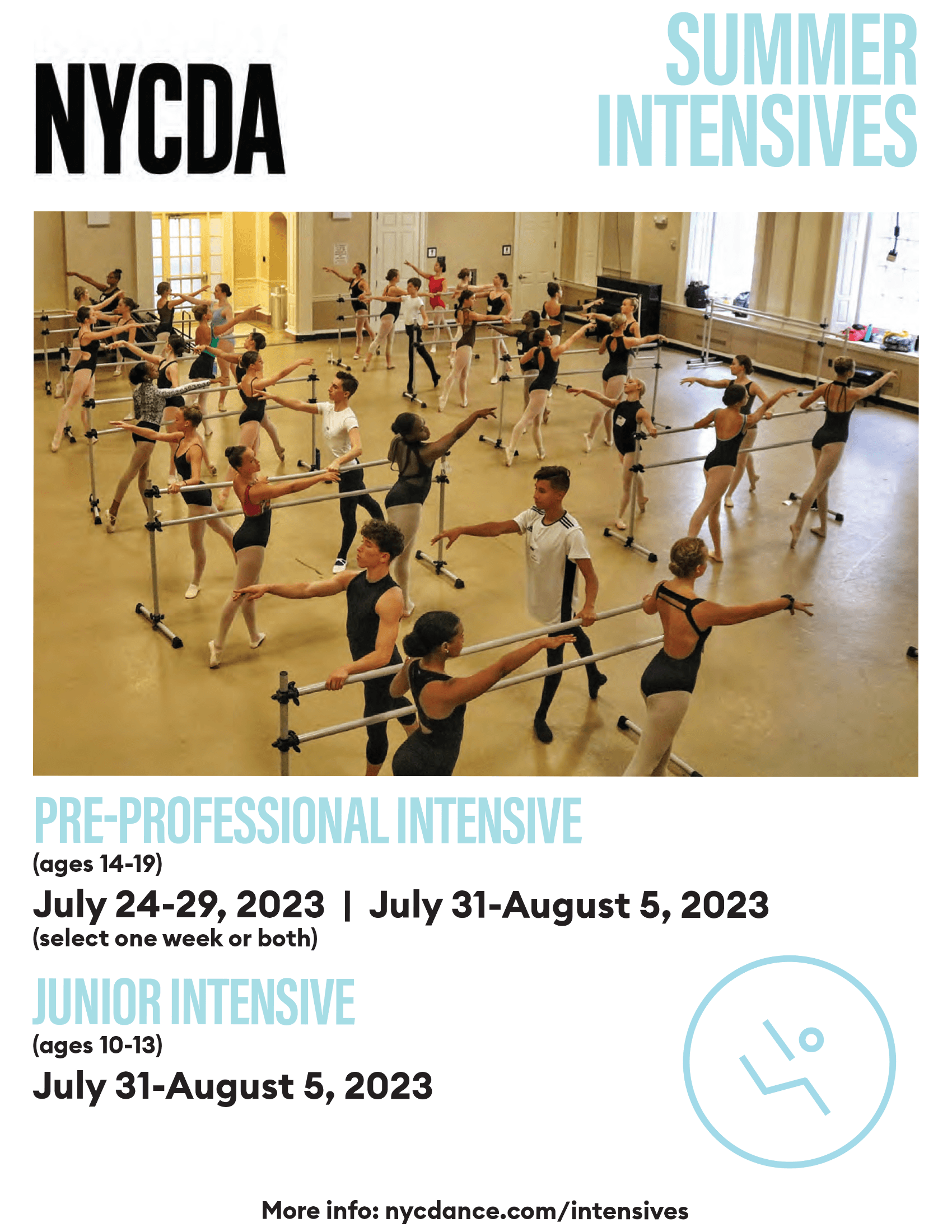 NYCDA

SUMMER INTENSIVES

PRE-PROFESSIONAL INTENSIVE
(ages 14-19)
July 24-29, 2023 | July 31-August 5, 2023
(select one week or both)

JUNIOR INTENSIVE
(ages 10-13)
July 31-August 5, 2023

More info: nycdance.com/intensives